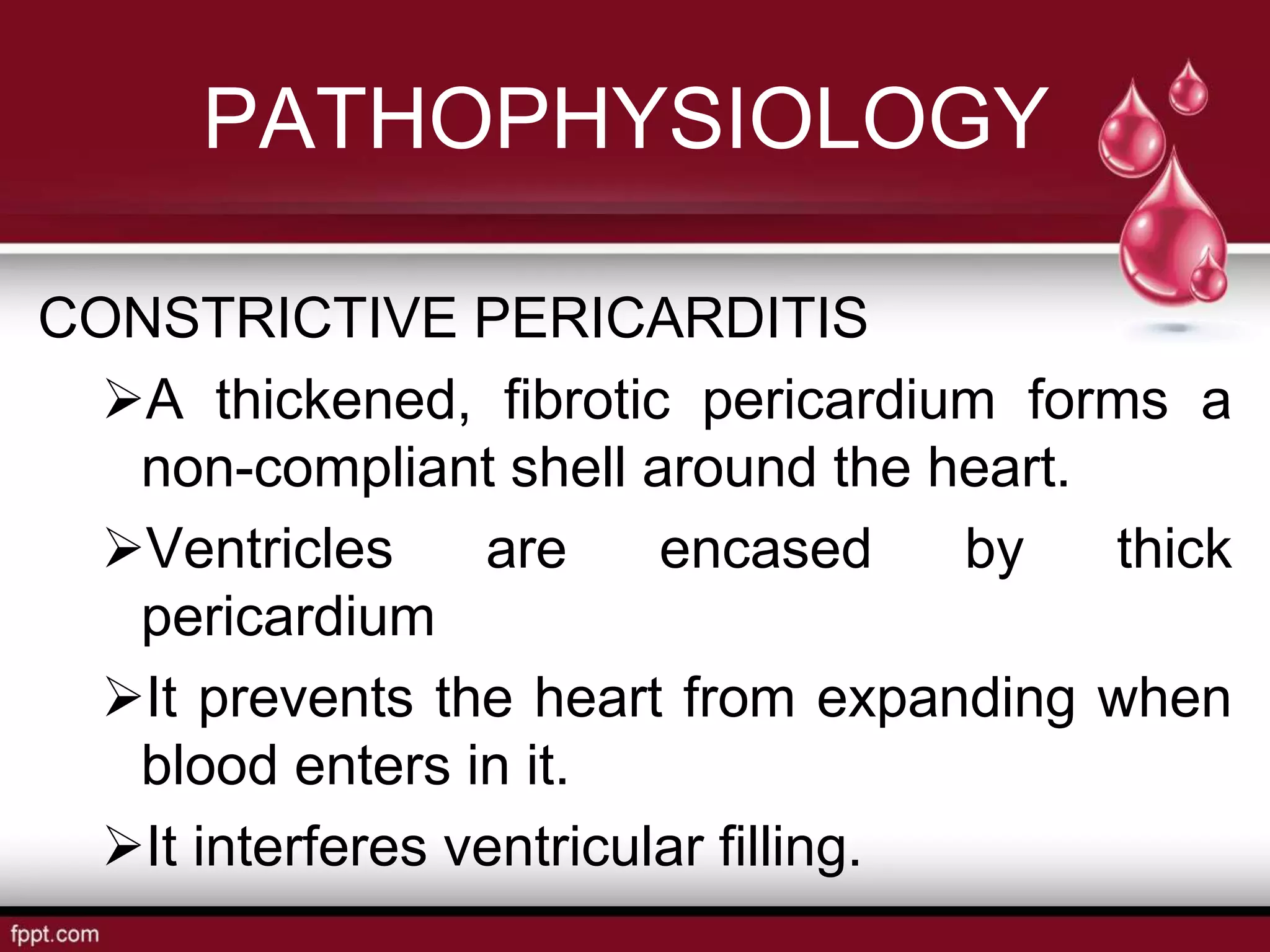 PATHOPHYSIOLOGY

CONSTRICTIVE PERICARDITIS

➢A thickened, fibrotic pericardium forms a non-compliant shell around the heart.

➢Ventricles are encased by thick pericardium

➢It prevents the heart from expanding when blood enters in it.

➢It interferes ventricular filling.

fppt.com